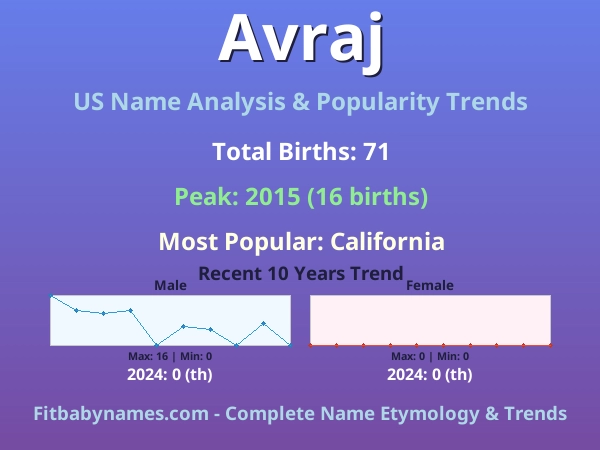 Avraj

US Name Analysis & Popularity Trends

Total Births: 71

Peak: 2015 (16 births)

Most Popular: California

Recent 10 Years Trend

Male

Max: 16 | Min: 0

2024: 0 (th)

Female

Max: 0 | Min: 0

2024: 0 (th)

Fitbabynames.com - Complete Name Etymology & Trends